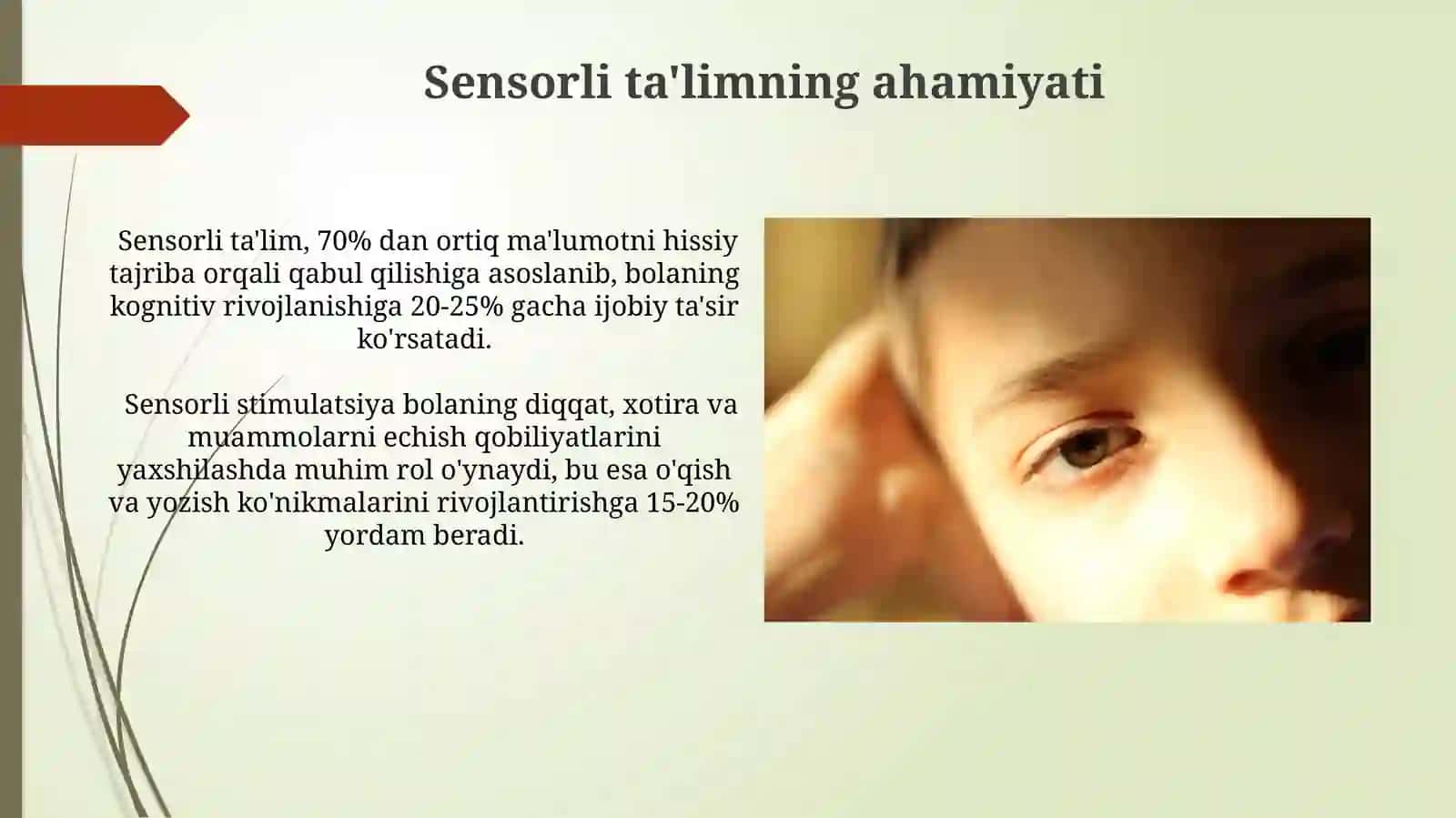 Sensorli ta'limning ahamiyati

Sensorli ta'lim, 70% dan ortiq ma'lumotni hissiy tajriba orqali qabul qilishiga asoslanib, bolaning kognitiv rivojlanishiga 20-25% gacha ijobiy ta'sir ko'rsatadi.

Sensorli stimulatsiya bolaning diqqat, xotira va muammolarni echish qobiliyatlarini yaxshilashda muhim rol o'ynaydi, bu esa o'qish va yozish ko'nikmalarini rivojlantirishga 15-20% yordam beradi.